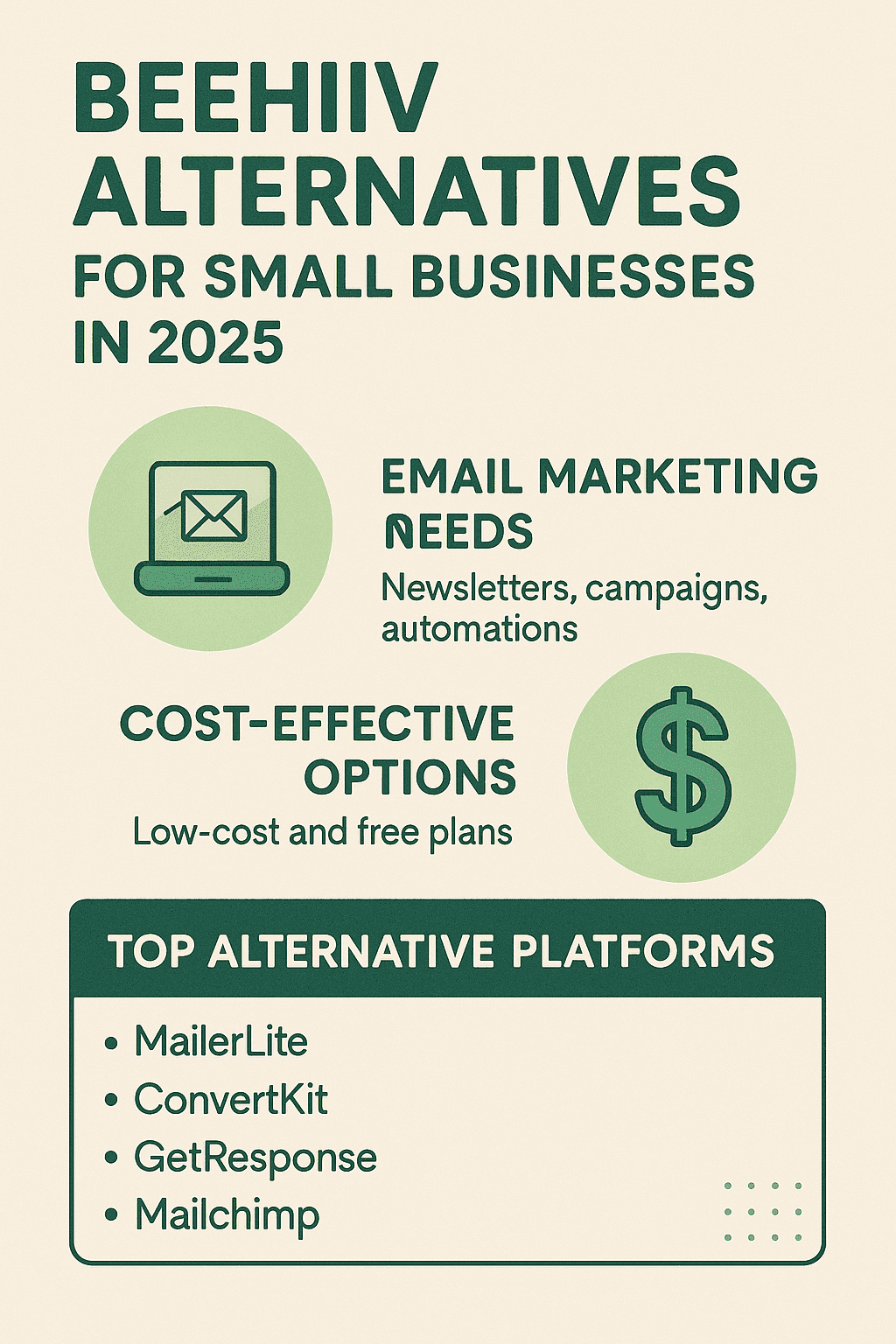 BEEHIIV ALTERNATIVES FOR SMALL BUSINESSES IN 2025

EMAIL MARKETING NEEDS
Newsletters, campaigns, automations

COST-EFFECTIVE OPTIONS
Low-cost and free plans

TOP ALTERNATIVE PLATFORMS

• MailerLite
• ConvertKit
• GetResponse
• Mailchimp